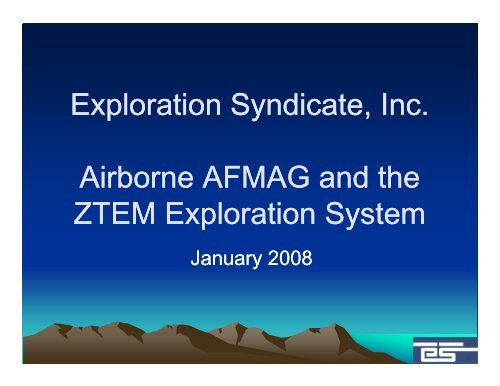 Exploration Syndicate, Inc.

Airborne AFMAG and the ZTEM Exploration System

January 2008

es